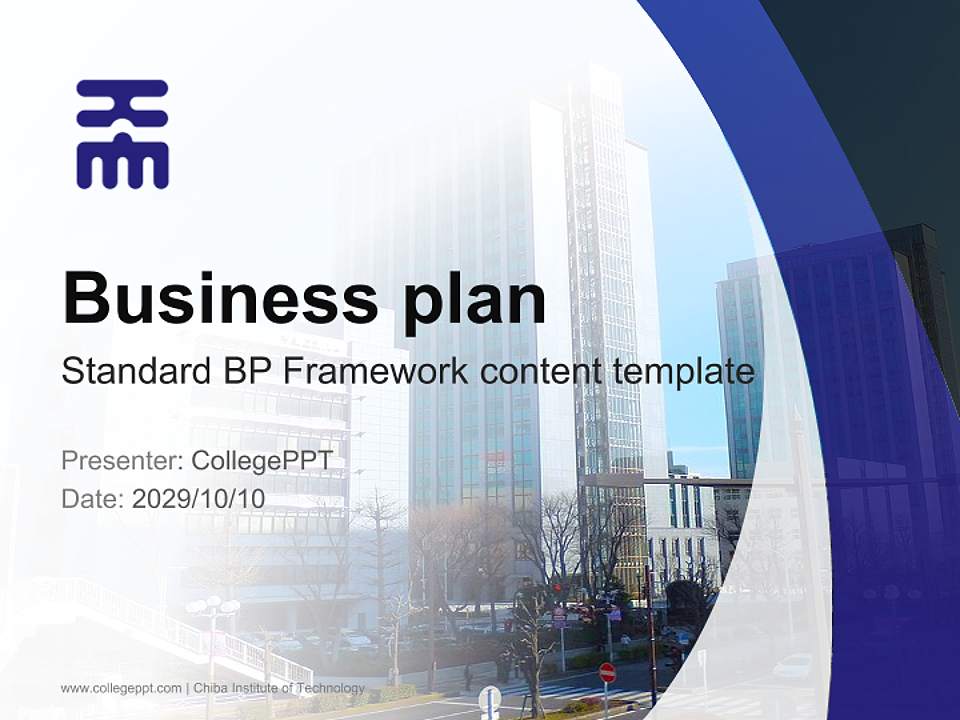 Business plan

Standard BP Framework content template

Presenter: CollegePPT

Date: 2029/10/10

www.collegeppt.com | Chiba Institute of Technology